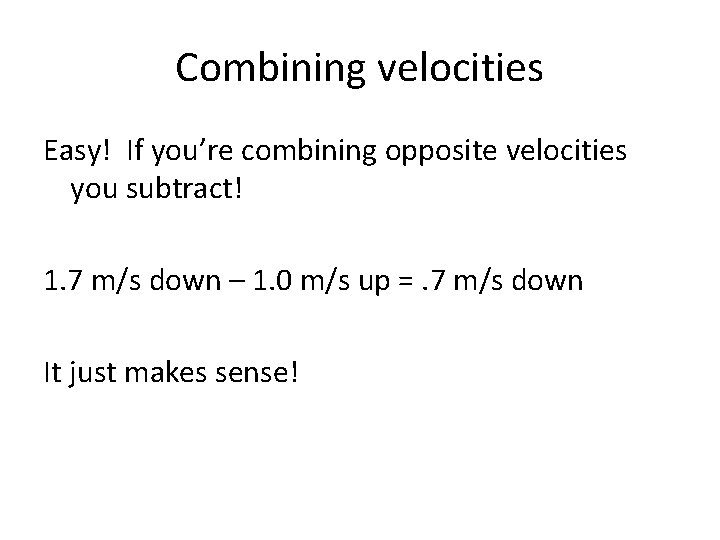 Combining velocities

Easy! If you’re combining opposite velocities you subtract!

1.7 m/s down – 1.0 m/s up = .7 m/s down

It just makes sense!